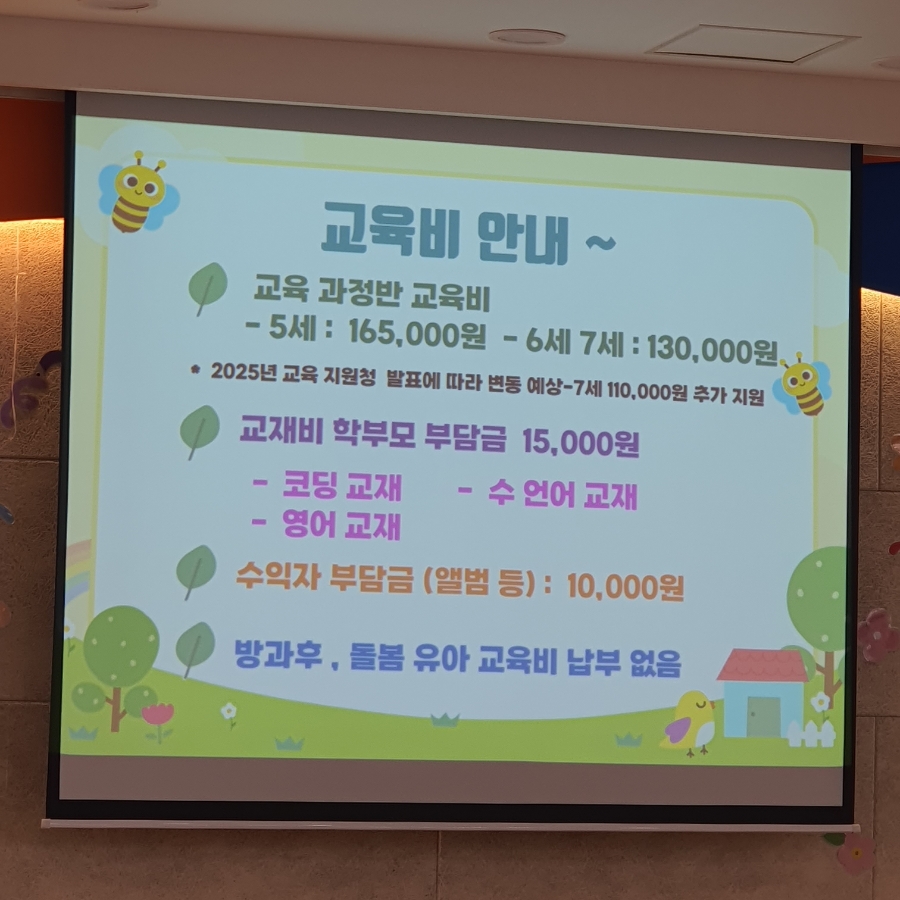 교육비 안내 ~

교육 과정반 교육비
- 5세 : 165,000원 - 6세 7세 : 130,000원

* 2025년 교육 지원청 발표에 따라 변동 예상-7세 110,000원 추가 지원

교재비 학부모 부담금 15,000원

- 코딩 교재 - 수 언어 교재
- 영어 교재

수익자 부담금 (앨범 등) : 10,000원

방과후 , 돌봄 유아 교육비 납부 없음